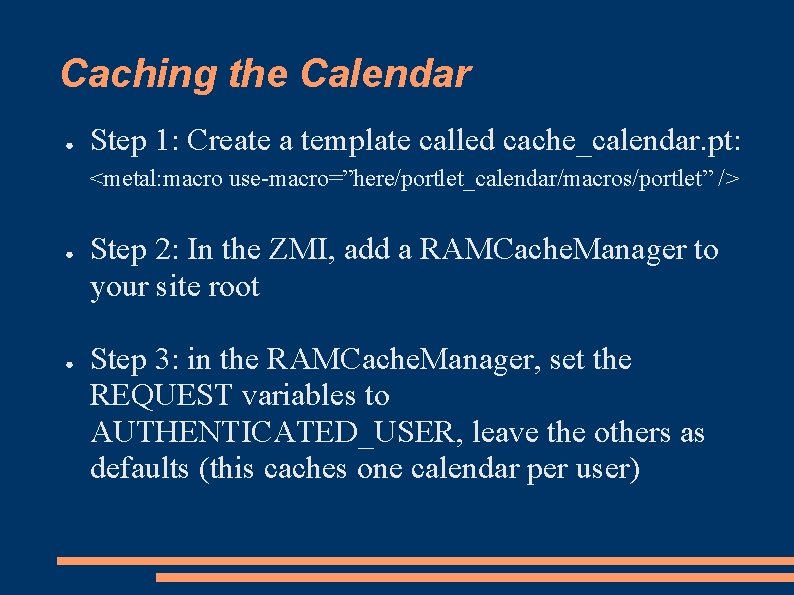 Caching the Calendar

● Step 1: Create a template called cache_calendar.pt:
<metal:macro use-macro=”here/portlet_calendar/macros/portlet” />

● Step 2: In the ZMI, add a RAMCacheManager to your site root

● Step 3: in the RAMCacheManager, set the REQUEST variables to AUTHENTICATED_USER, leave the others as defaults (this caches one calendar per user)